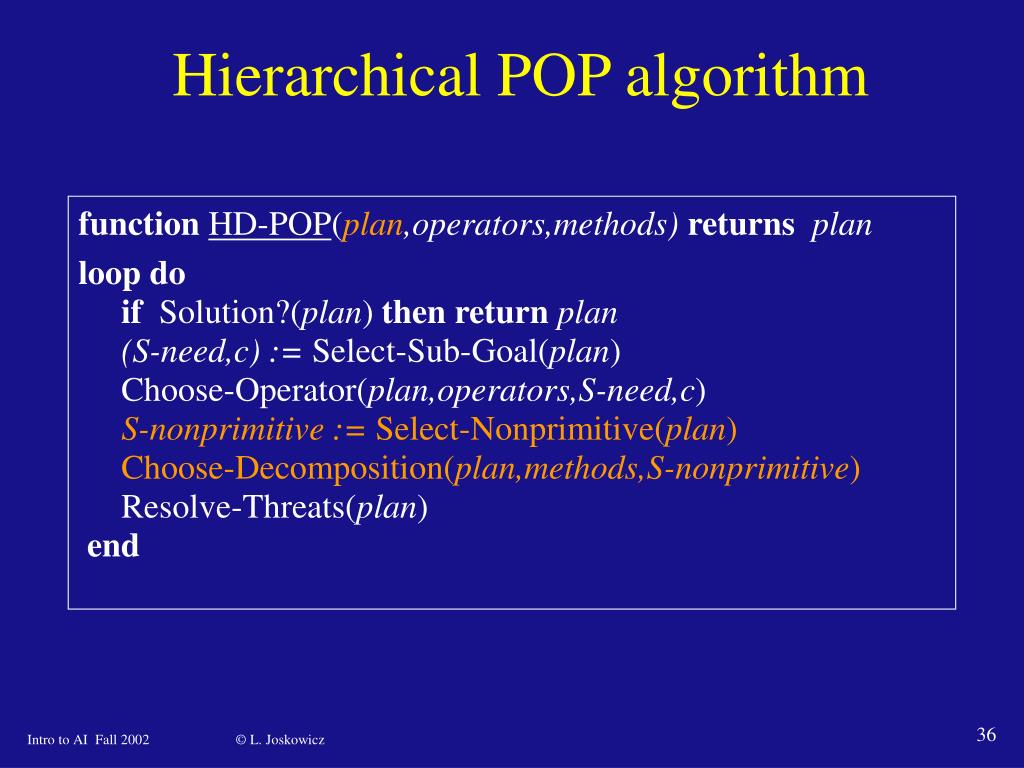 Hierarchical POP algorithm

function HD-POP(plan,operators,methods) returns plan
loop do
if Solution?(plan) then return plan
(S-need,c) := Select-Sub-Goal(plan)
Choose-Operator(plan,operators,S-need,c)
S-nonprimitive := Select-Nonprimitive(plan)
Choose-Decomposition(plan,methods,S-nonprimitive)
Resolve-Threats(plan)
end

Intro to AI Fall 2002 © L. Joskowicz 36